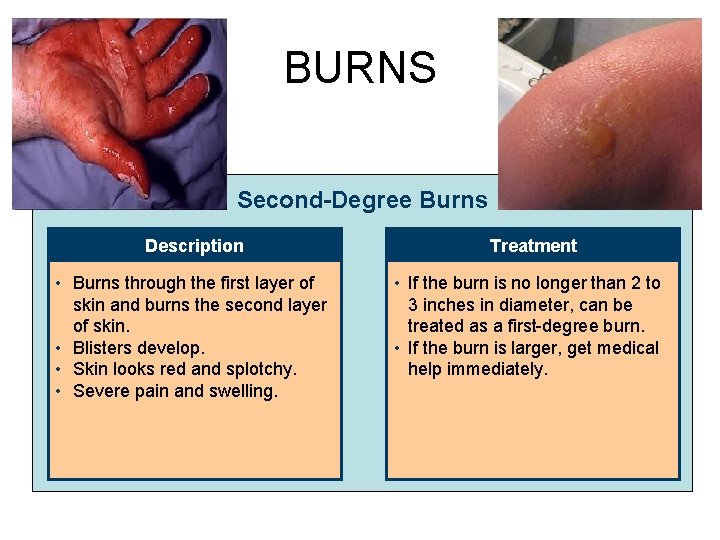 BURNS

Second-Degree Burns

Description

• Burns through the first layer of skin and burns the second layer of skin.
• Blisters develop.
• Skin looks red and splotchy.
• Severe pain and swelling.

Treatment

• If the burn is no longer than 2 to 3 inches in diameter, can be treated as a first-degree burn.
• If the burn is larger, get medical help immediately.